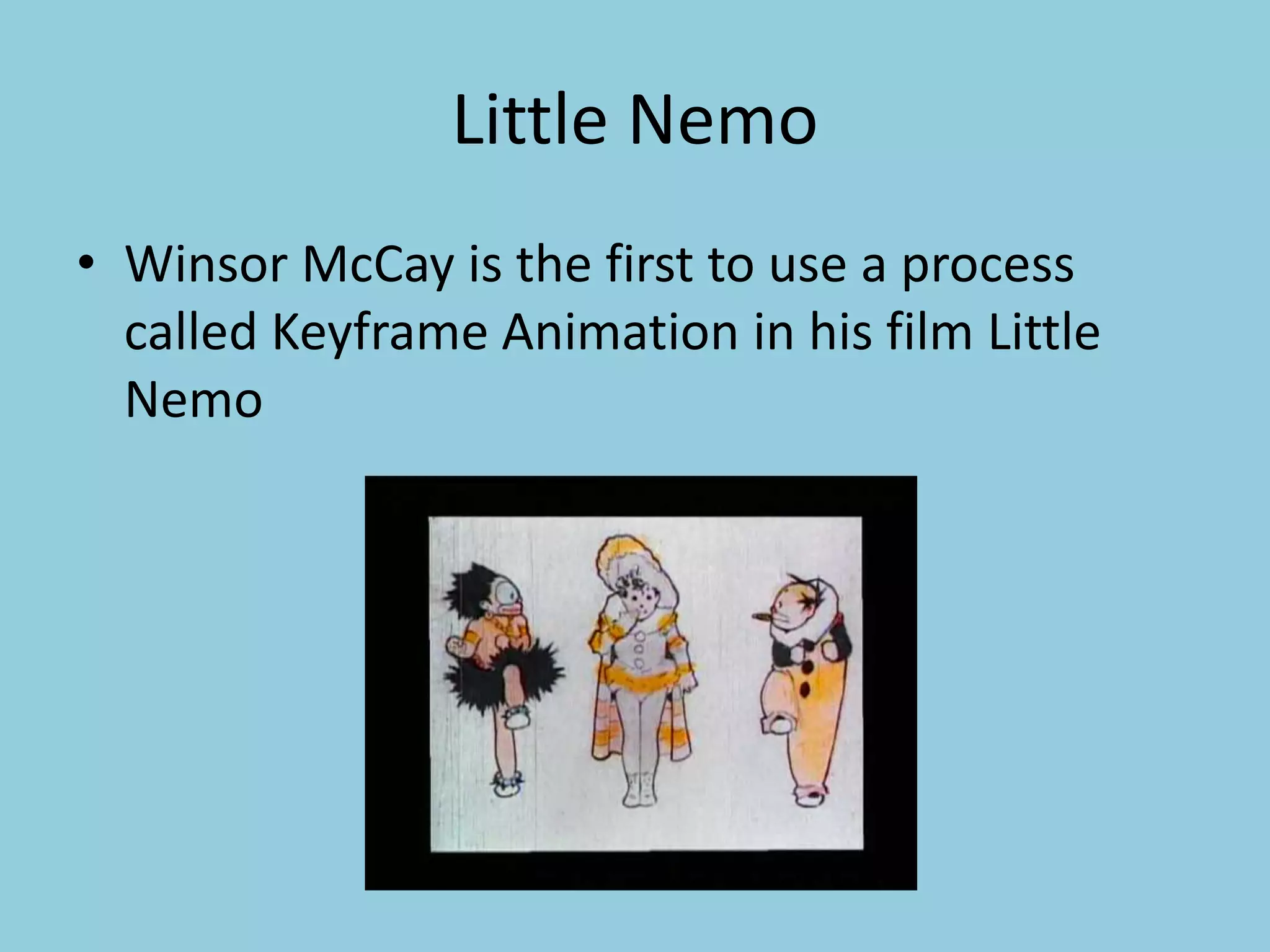 Little Nemo

• Winsor McCay is the first to use a process called Keyframe Animation in his film Little Nemo